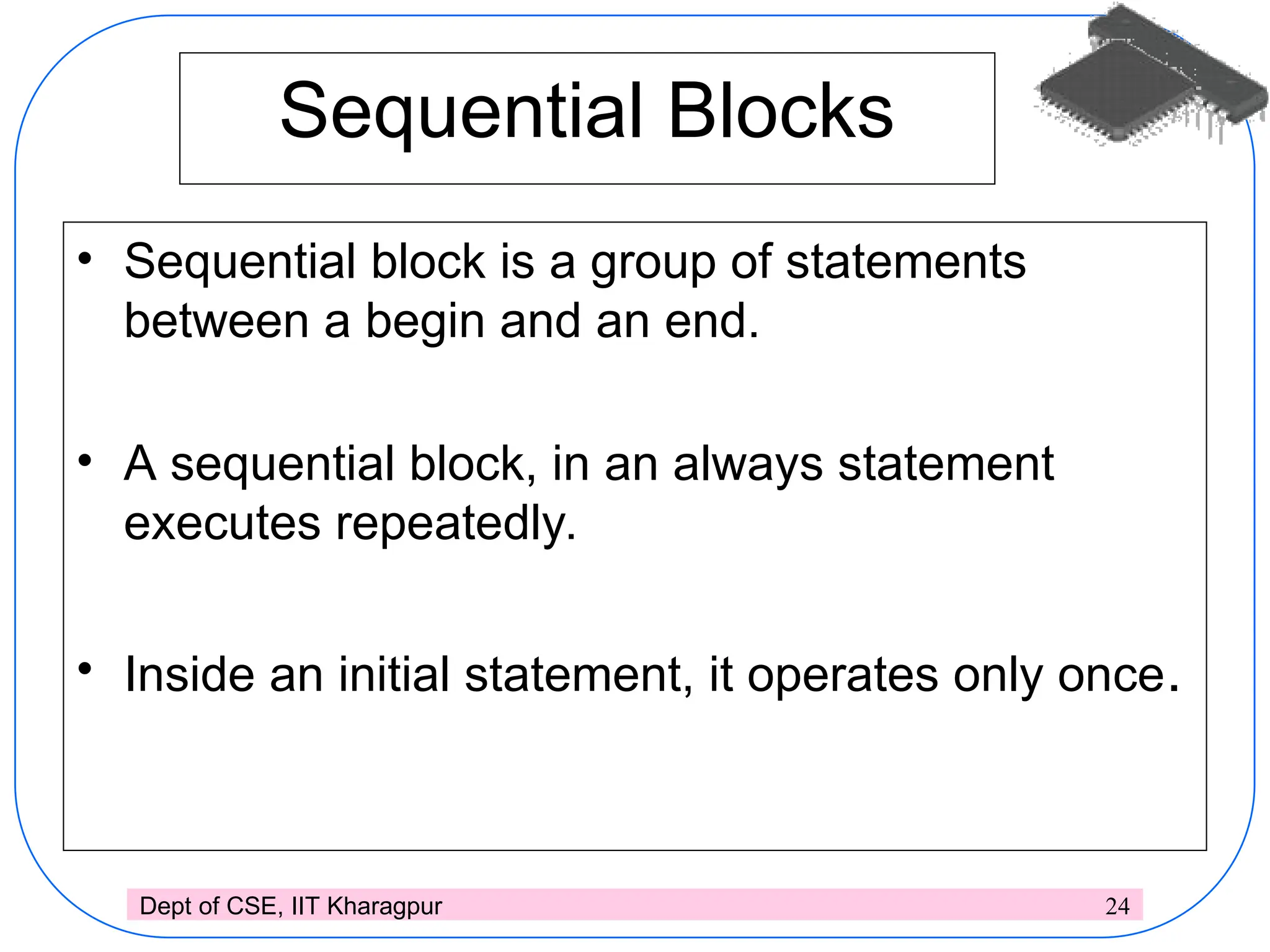 Sequential Blocks

• Sequential block is a group of statements between a begin and an end.

• A sequential block, in an always statement executes repeatedly.

• Inside an initial statement, it operates only once.

Dept of CSE, IIT Kharagpur 24